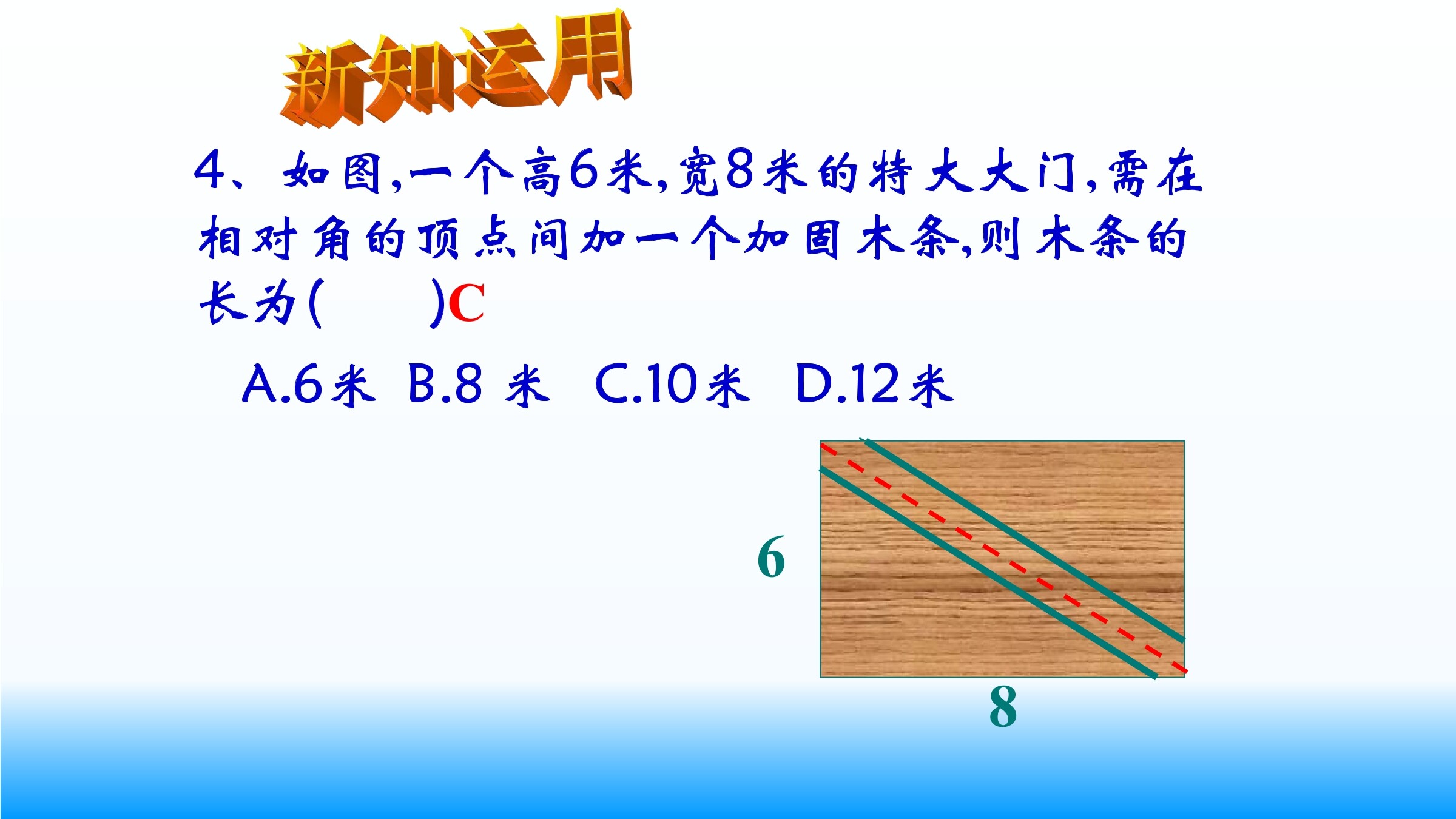 新知运用

4、如图,一个高6米,宽8米的特大大门,需在相对角的顶点间加一个加固木条,则木条的长为(　　)C

A.6米　B.8 米　C.10米　D.12米

6

8